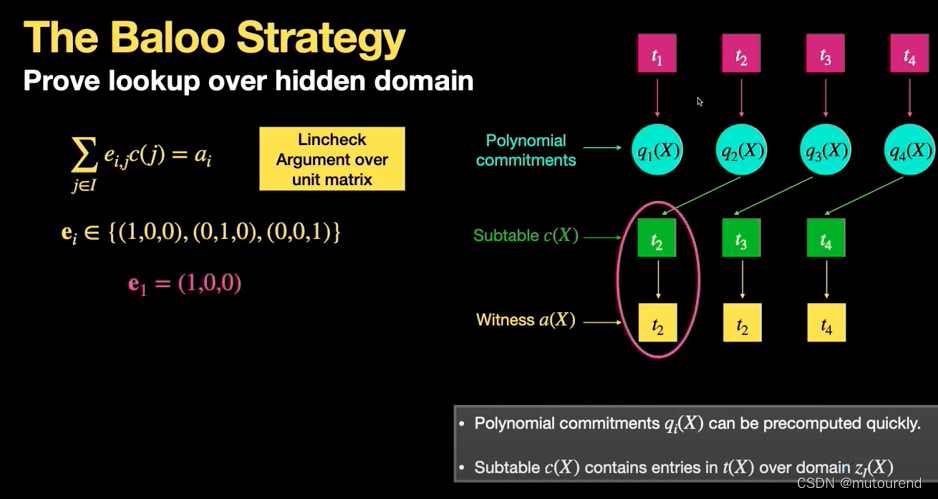 The Baloo Strategy

Prove lookup over hidden domain

$\sum_{j \in I} e_{i,j} c(j) = a_i$

Lincheck Argument over unit matrix

$\mathbf{e}_i \in \{(1,0,0), (0,1,0), (0,0,1)\}$

$\mathbf{e}_1 = (1,0,0)$

$t_1$ $t_2$ $t_3$ $t_4$

Polynomial commitments

$q_1(X)$ $q_2(X)$ $q_3(X)$ $q_4(X)$

Subtable $c(X)$

$t_2$ $t_3$ $t_4$

Witness $a(X)$

$t_2$ $t_2$ $t_4$

• Polynomial commitments $q_i(X)$ can be precomputed quickly.

• Subtable $c(X)$ contains entries in $t(X)$ over domain $z_I(X)$

CSDN @mutourend